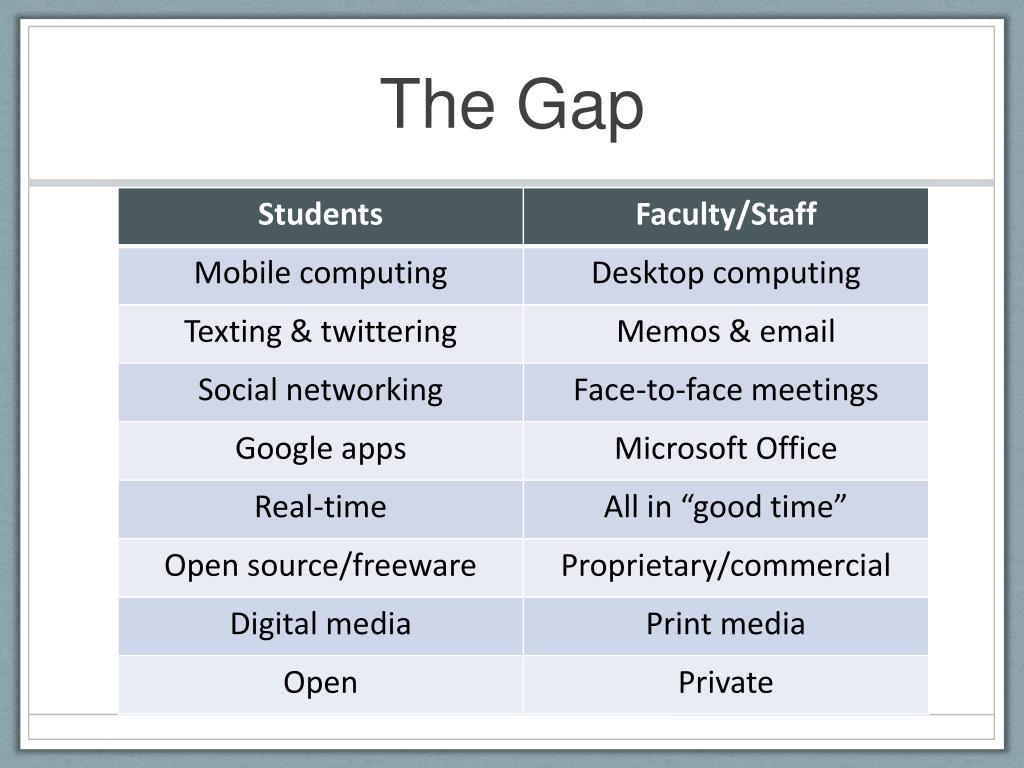 The Gap

| Students | Faculty/Staff |
|---|---|
| Mobile computing | Desktop computing |
| Texting & twittering | Memos & email |
| Social networking | Face-to-face meetings |
| Google apps | Microsoft Office |
| Real-time | All in “good time” |
| Open source/freeware | Proprietary/commercial |
| Digital media | Print media |
| Open | Private |